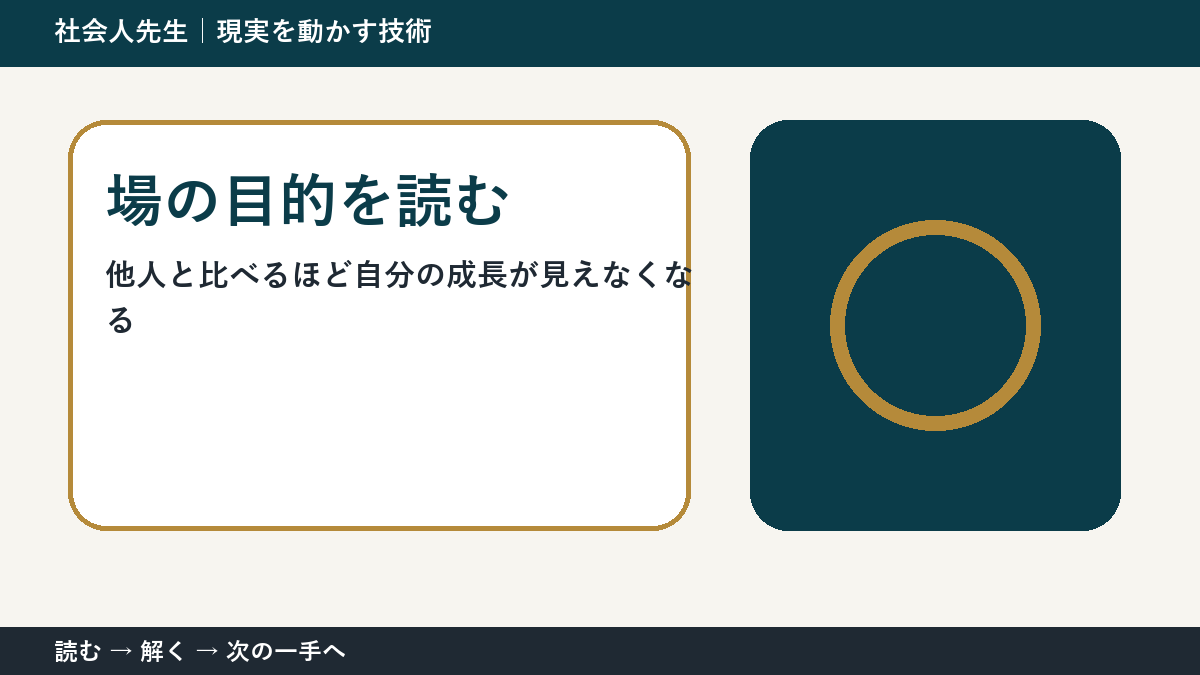 社会人先生｜現実を動かす技術

場の目的を読む

他人と比べるほど自分の成長が見えなくなる

読む → 解く → 次の一手へ